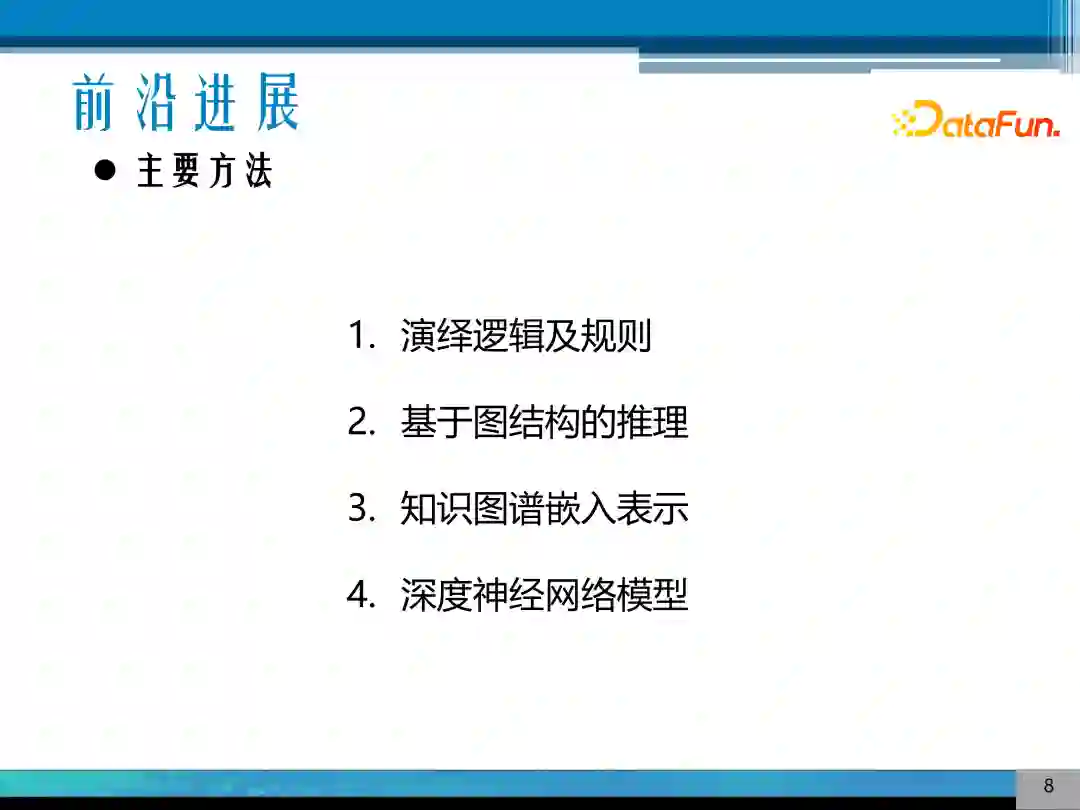 前沿进展

DataFun.

● 主要方法

1. 演绎逻辑及规则

2. 基于图结构的推理

3. 知识图谱嵌入表示

4. 深度神经网络模型

8